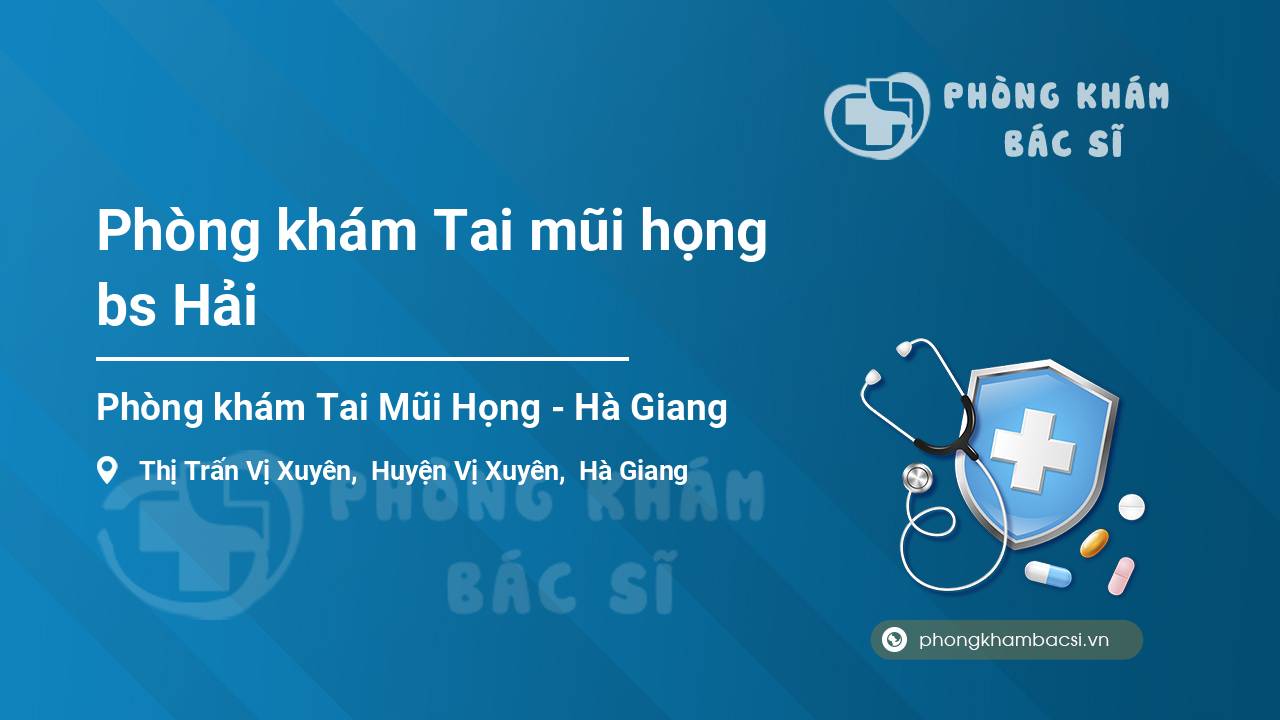 PHÒNG KHÁM BÁC SĨ

Phòng khám Tai mũi họng bs Hải

Phòng khám Tai Mũi Họng - Hà Giang

Thị Trấn Vị Xuyên, Huyện Vị Xuyên, Hà Giang

PHÒNG KHÁM BÁC SĨ

phongkhambacsi.vn